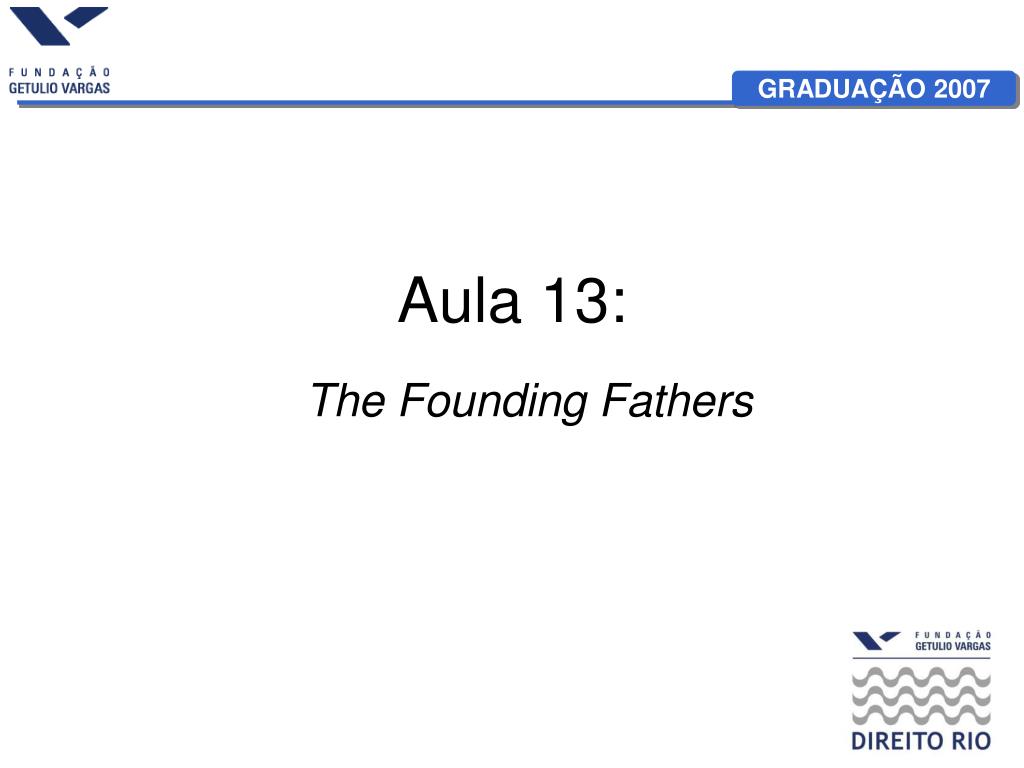 FUNDAÇÃO
GETULIO VARGAS

GRADUAÇÃO 2007

Aula 13:

The Founding Fathers

FUNDAÇÃO
GETULIO VARGAS

DIREITO RIO